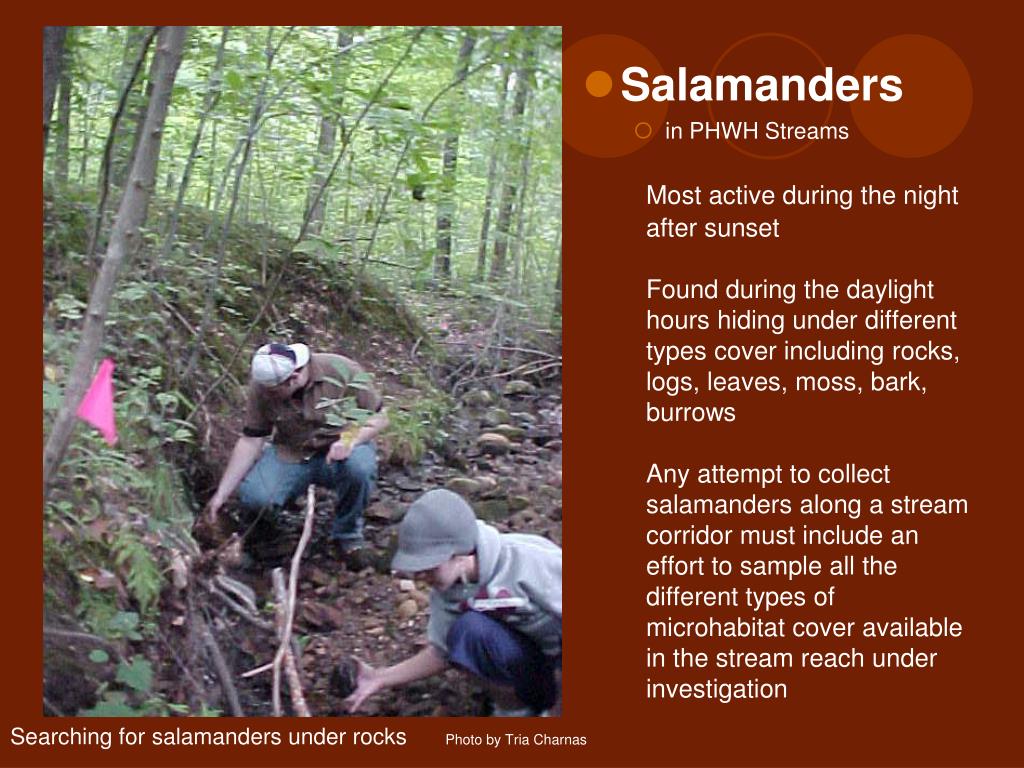 Salamanders

in PHWH Streams

Most active during the night after sunset

Found during the daylight hours hiding under different types cover including rocks, logs, leaves, moss, bark, burrows

Any attempt to collect salamanders along a stream corridor must include an effort to sample all the different types of microhabitat cover available in the stream reach under investigation

Searching for salamanders under rocks

Photo by Tria Charnas